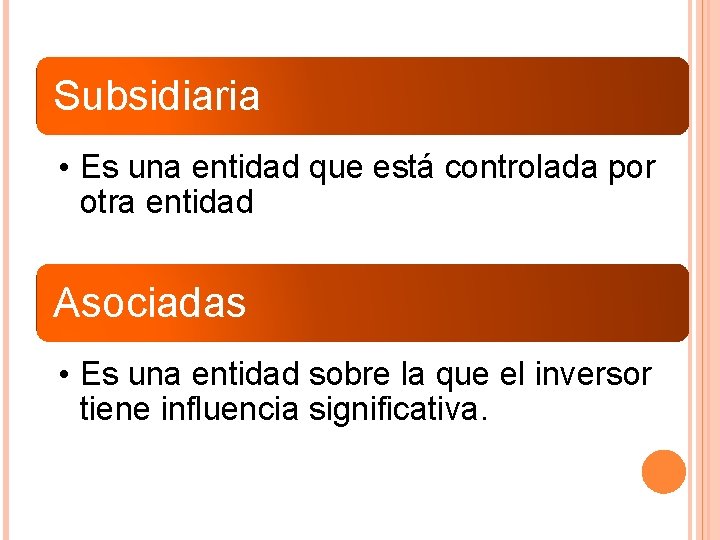 Subsidiaria

• Es una entidad que está controlada por otra entidad

Asociadas

• Es una entidad sobre la que el inversor tiene influencia significativa.